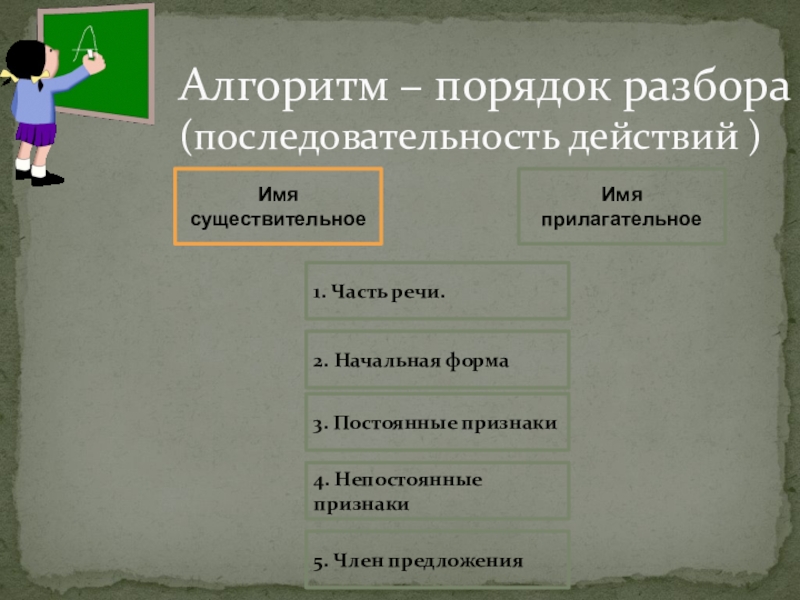 A

Алгоритм – порядок разбора (последовательность действий )

Имя существительное

Имя прилагательное

1. Часть речи.

2. Начальная форма

3. Постоянные признаки

4. Непостоянные признаки

5. Член предложения